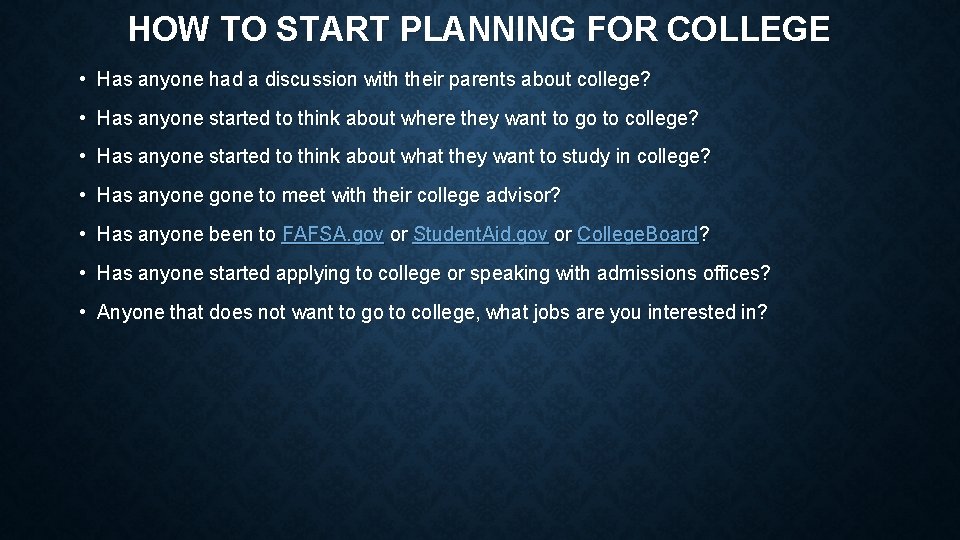 HOW TO START PLANNING FOR COLLEGE

• Has anyone had a discussion with their parents about college?

• Has anyone started to think about where they want to go to college?

• Has anyone started to think about what they want to study in college?

• Has anyone gone to meet with their college advisor?

• Has anyone been to FAFSA.gov or StudentAid.gov or CollegeBoard?

• Has anyone started applying to college or speaking with admissions offices?

• Anyone that does not want to go to college, what jobs are you interested in?